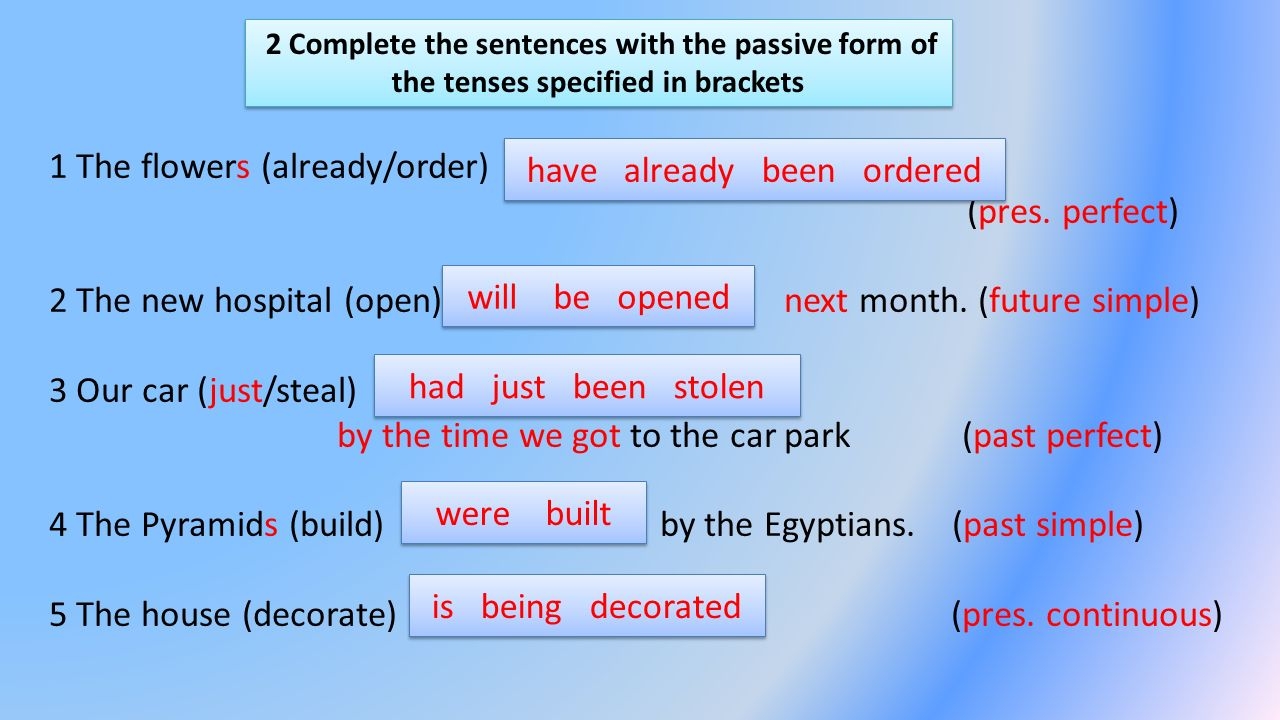 2 Complete the sentences with the passive form of the tenses specified in brackets

1 The flowers (already/order) have already been ordered (pres. perfect)

2 The new hospital (open) will be opened next month. (future simple)

3 Our car (just/steal) had just been stolen by the time we got to the car park (past perfect)

4 The Pyramids (build) were built by the Egyptians. (past simple)

5 The house (decorate) is being decorated (pres. continuous)